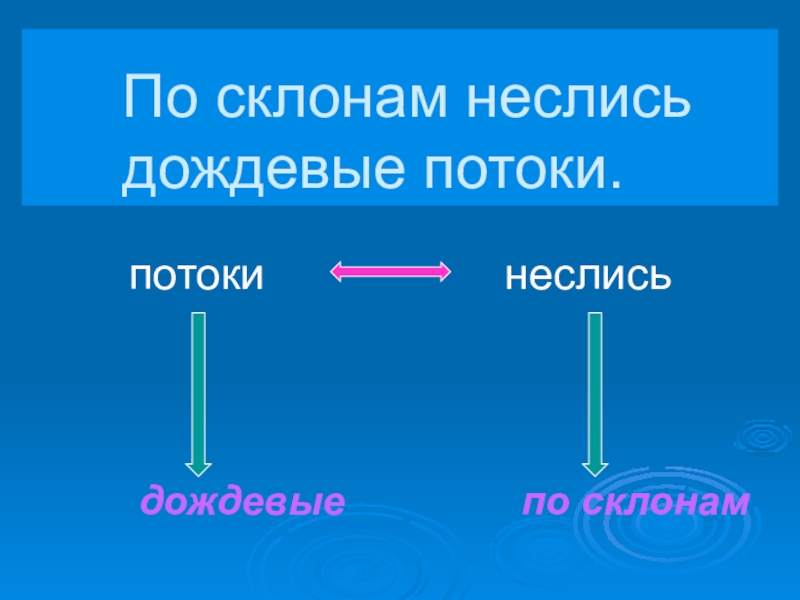 По склонам неслись дождевые потоки.

потоки

неслись

дождевые

по склонам